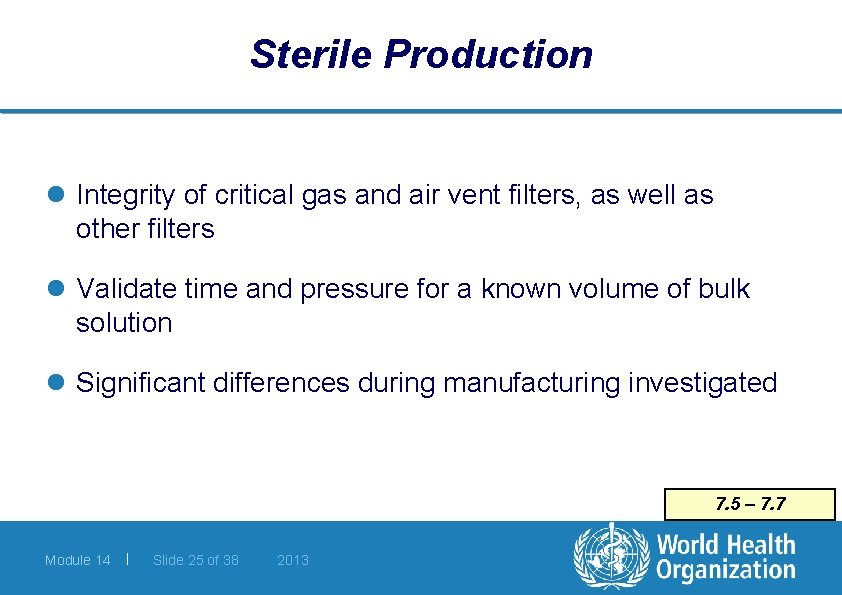 Sterile Production

Integrity of critical gas and air vent filters, as well as other filters

Validate time and pressure for a known volume of bulk solution

Significant differences during manufacturing investigated

7.5 – 7.7

Module 14 | Slide 25 of 38 2013

World Health Organization